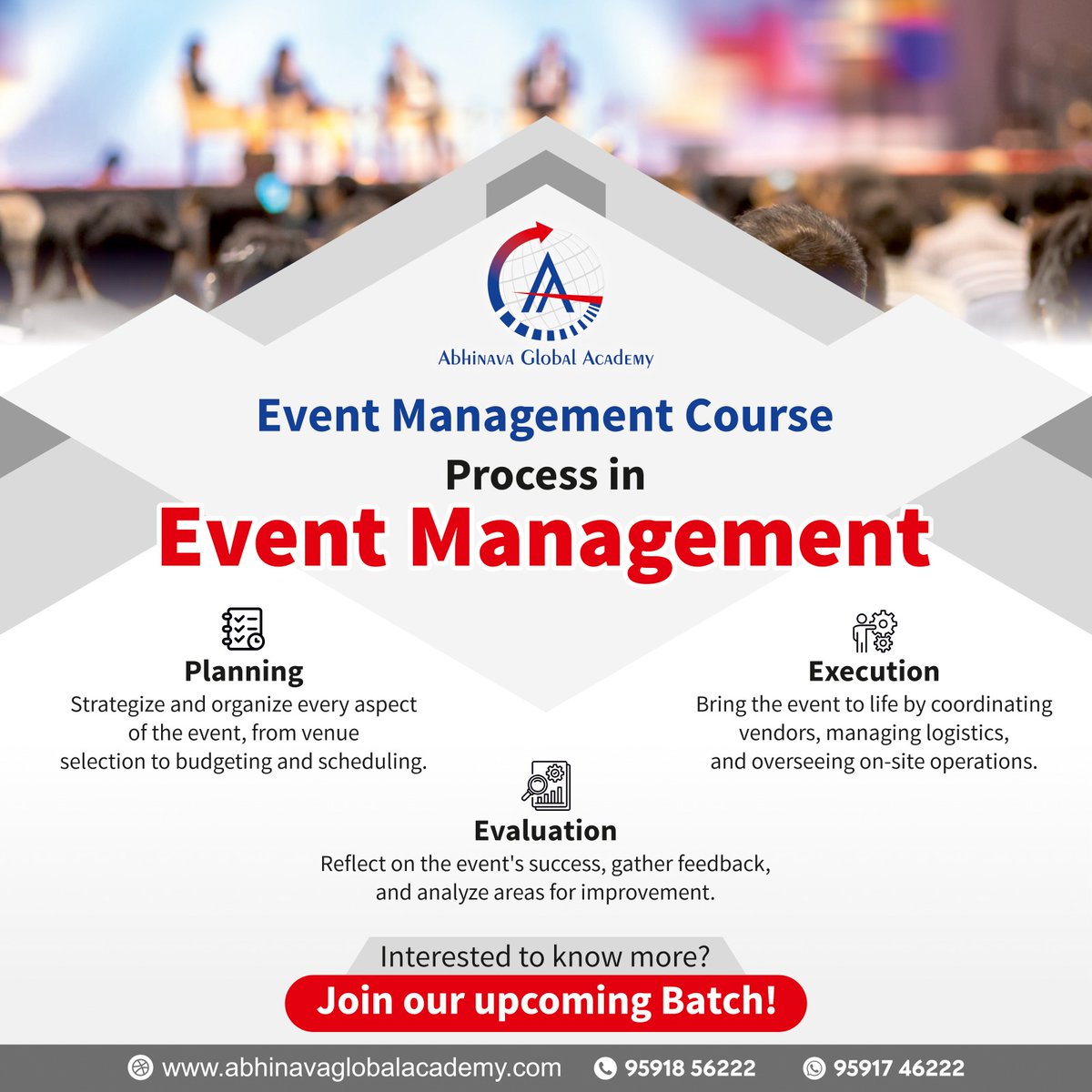 Abhinava Global Academy

Event Management Course
Process in
Event Management

Planning
Strategize and organize every aspect of the event, from venue selection to budgeting and scheduling.

Execution
Bring the event to life by coordinating vendors, managing logistics, and overseeing on-site operations.

Evaluation
Reflect on the event's success, gather feedback, and analyze areas for improvement.

Interested to know more?
Join our upcoming Batch!

www.abhinavaglobalacademy.com 95918 56222 95917 46222